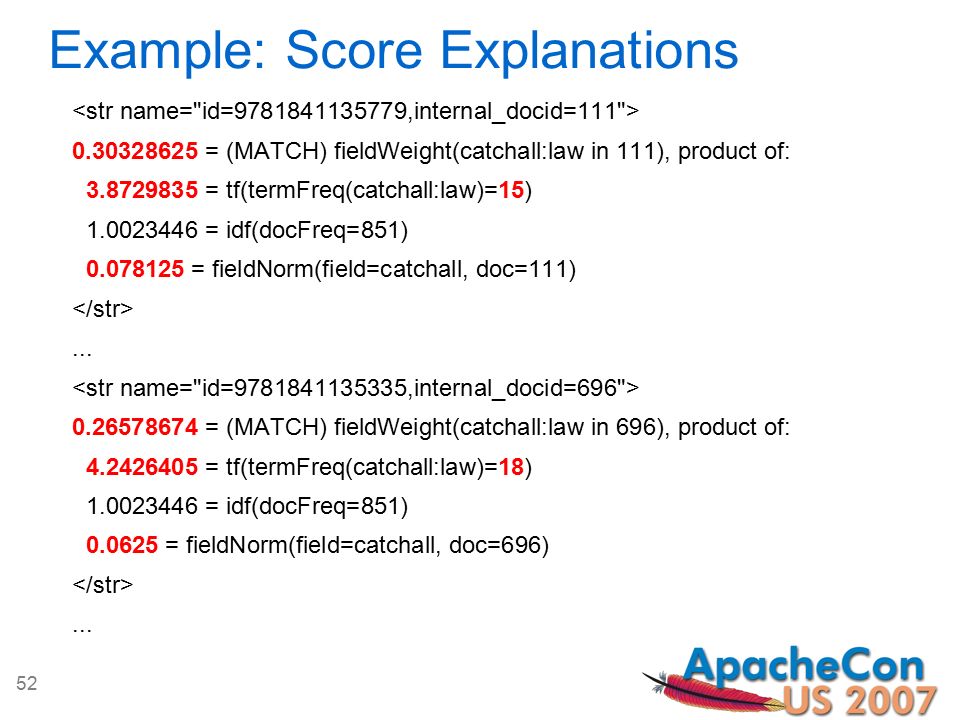 Example: Score Explanations

<str name="id=9781841135779,internal_docid=111">

0.30328625 = (MATCH) fieldWeight(catchall:law in 111), product of:

3.8729835 = tf(termFreq(catchall:law)=15)

1.0023446 = idf(docFreq=851)

0.078125 = fieldNorm(field=catchall, doc=111)

</str>

...

<str name="id=9781841135335,internal_docid=696">

0.26578674 = (MATCH) fieldWeight(catchall:law in 696), product of:

4.2426405 = tf(termFreq(catchall:law)=18)

1.0023446 = idf(docFreq=851)

0.0625 = fieldNorm(field=catchall, doc=696)

</str>

...

52

ApacheCon US 2007